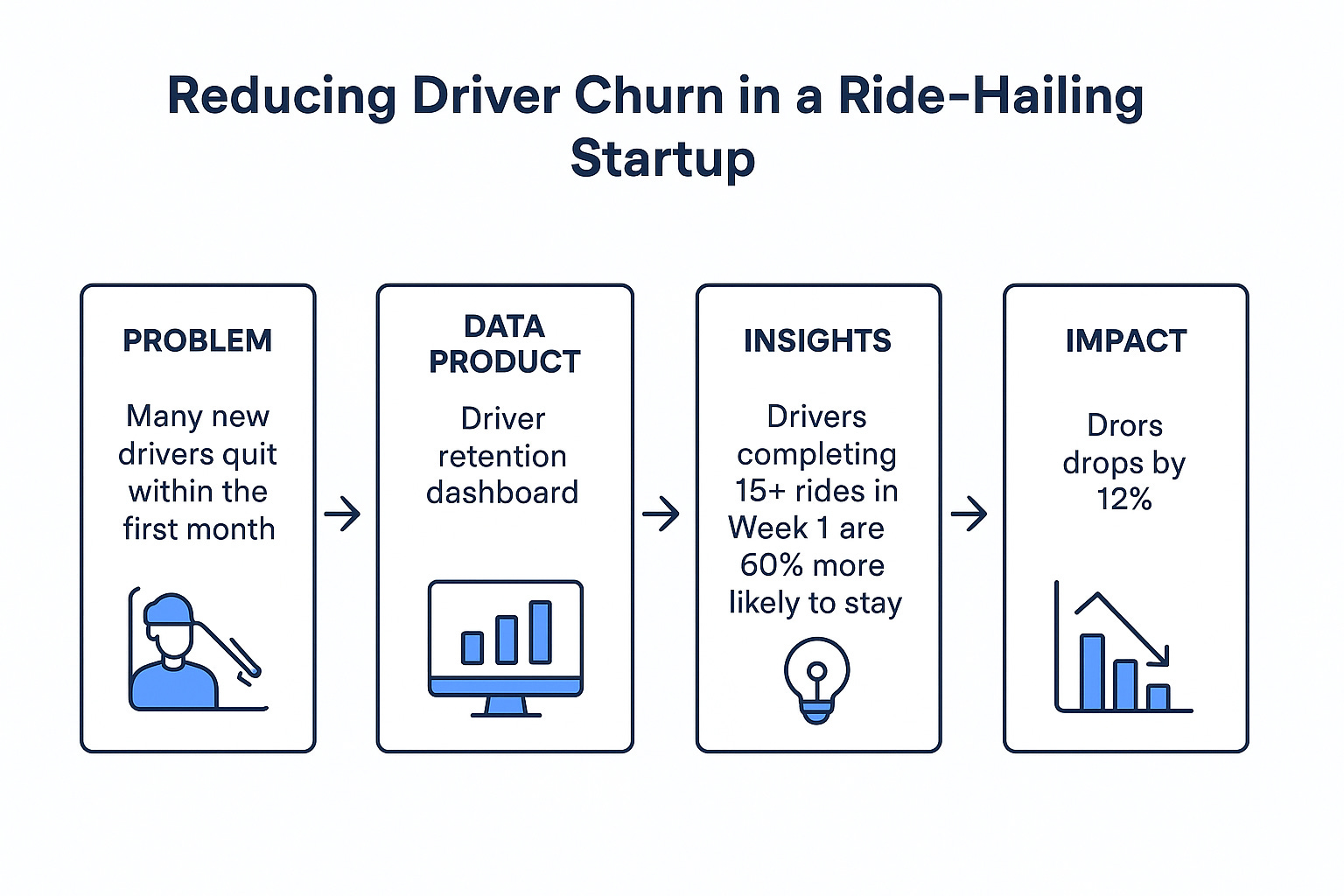 Reducing Driver Churn in a Ride-Hailing Startup

PROBLEM

Many new drivers quit within the first month

DATA PRODUCT

Driver retention dashboard

INSIGHTS

Drivers completing 15+ rides in Week 1 are 60% more likely to stay

IMPACT

Drors drops by 12%